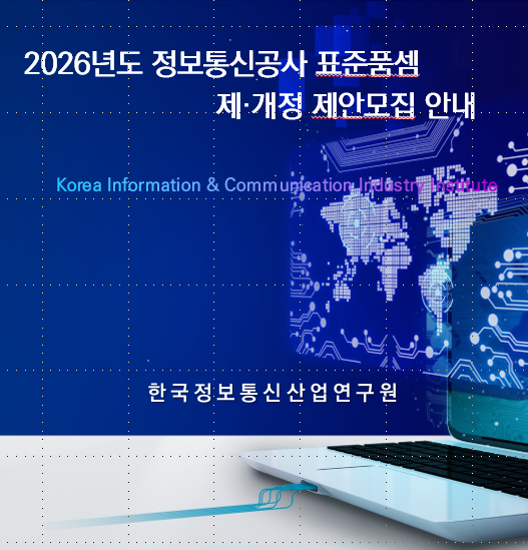 2026년도 정보통신공사 표준품셈
제·개정 제안모집 안내

Korea Information & Communication Industry Institute

한국정보통신산업연구원